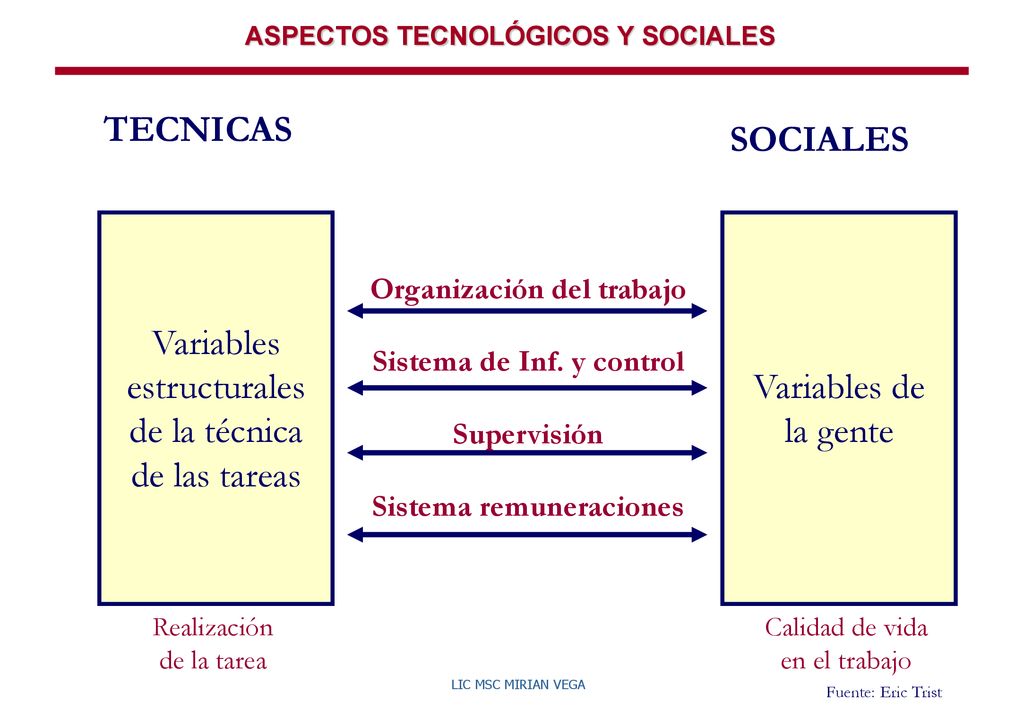 ASPECTOS TECNOLÓGICOS Y SOCIALES

TECNICAS

SOCIALES

Variables estructurales de la técnica de las tareas

Organización del trabajo

Sistema de Inf. y control

Supervisión

Sistema remuneraciones

Variables de la gente

Realización de la tarea

Calidad de vida en el trabajo

LIC MSC MIRIAN VEGA

Fuente: Eric Trist